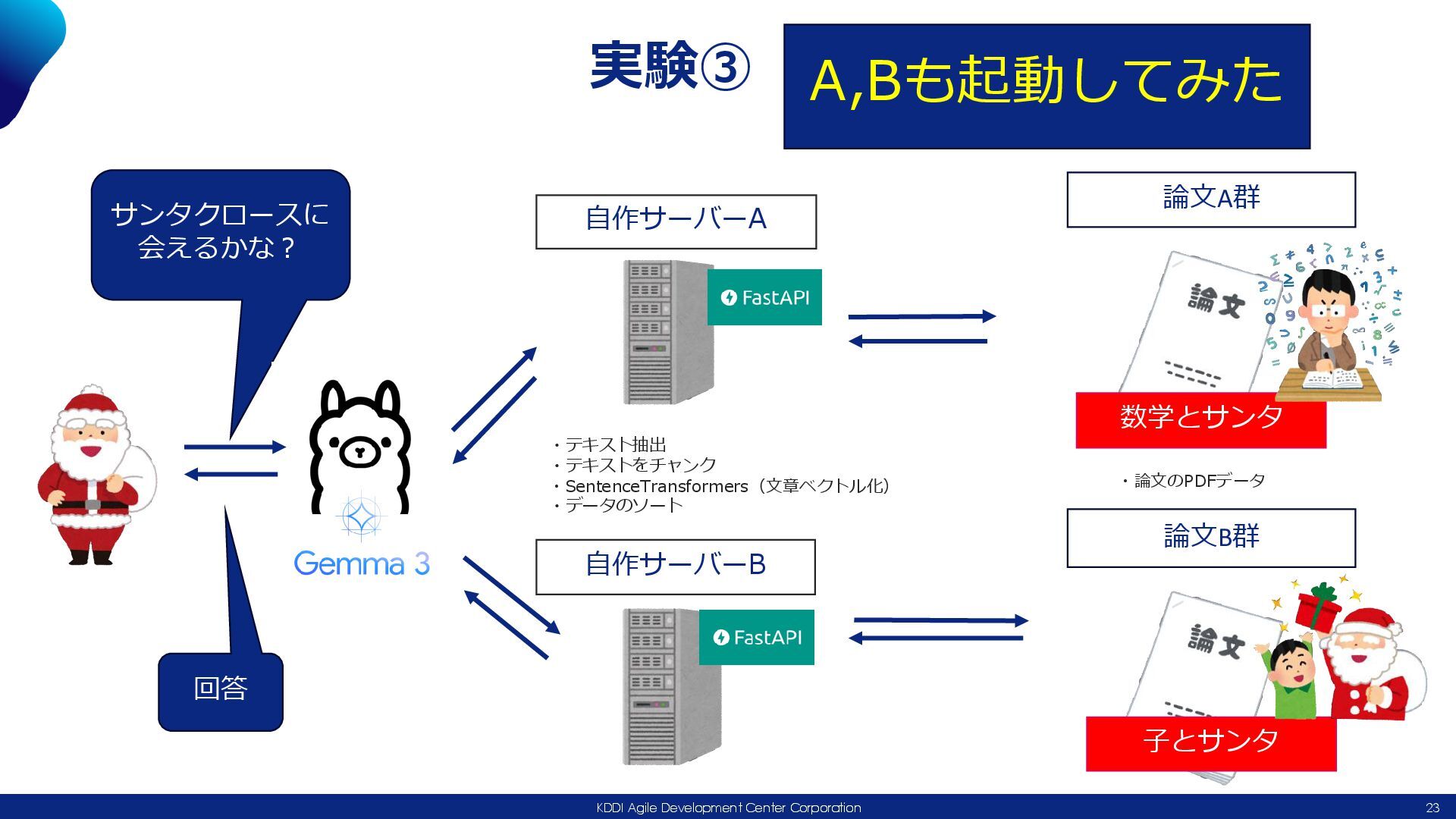 実験③

A,Bも起動してみた

サンタクロースに会えるかな？

回答

Gemma 3

自作サーバーA

FastAPI

・テキスト抽出
・テキストをチャンク
・SentenceTransformers（文章ベクトル化）
・データのソート

自作サーバーB

FastAPI

論文A群

論文

数学とサンタ

・論文のPDFデータ

論文B群

論文

子とサンタ

KDDI Agile Development Center Corporation

23